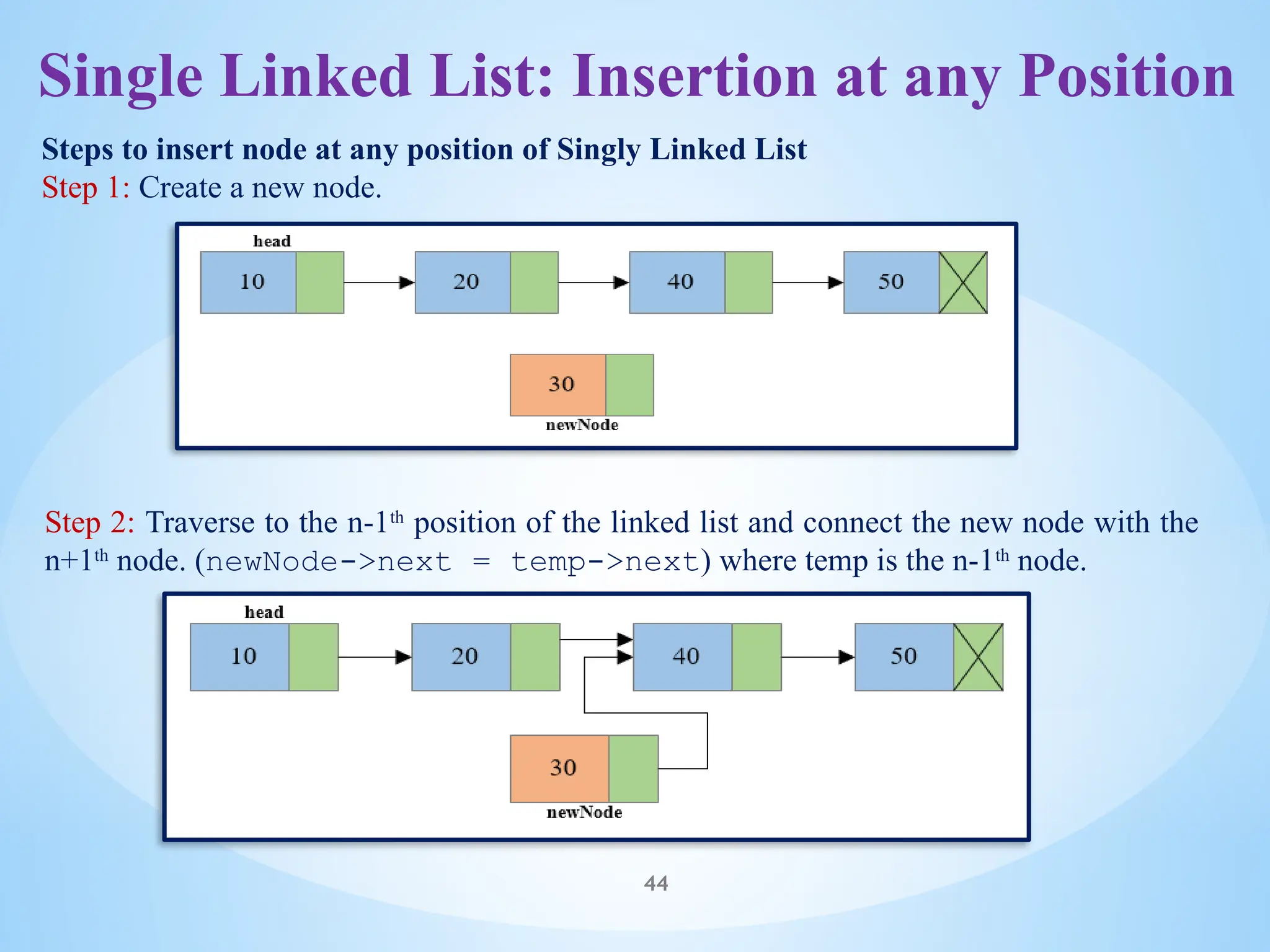 Single Linked List: Insertion at any Position

Steps to insert node at any position of Singly Linked List
Step 1: Create a new node.

head
10
20
40
50
30
newNode

Step 2: Traverse to the n-1$^{th}$ position of the linked list and connect the new node with the n+1$^{th}$ node. (newNode->next = temp->next) where temp is the n-1$^{th}$ node.

head
10
20
40
50
30
newNode

44